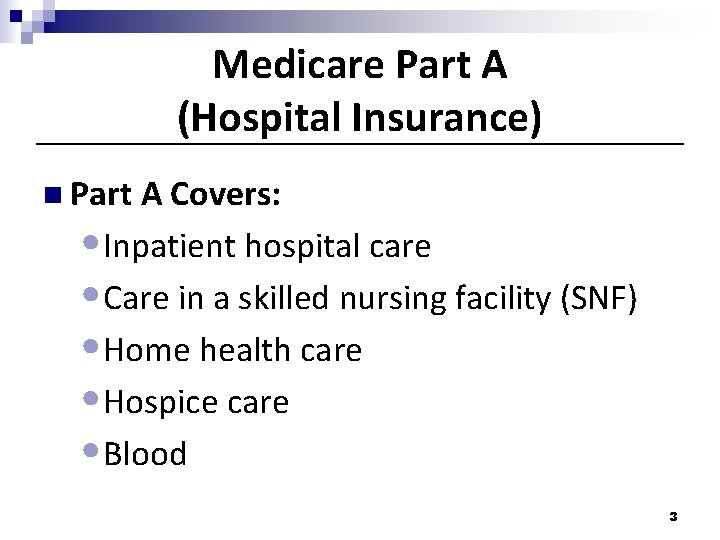 Medicare Part A
(Hospital Insurance)

Part A Covers:

Inpatient hospital care

Care in a skilled nursing facility (SNF)

Home health care

Hospice care

Blood

3